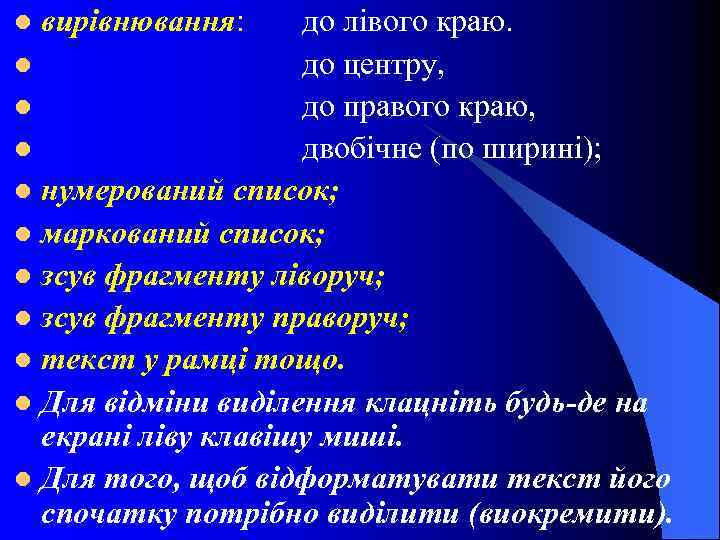 вирівнювання: до лівого краю.

до центру,

до правого краю,

двобічне (по ширині);

нумерований список;

маркований список;

зсув фрагменту ліворуч;

зсув фрагменту праворуч;

текст у рамці тощо.

Для відміни виділення клацніть будь-де на екрані ліву клавішу миші.

Для того, щоб відформатувати текст його спочатку потрібно виділити (виокремити).